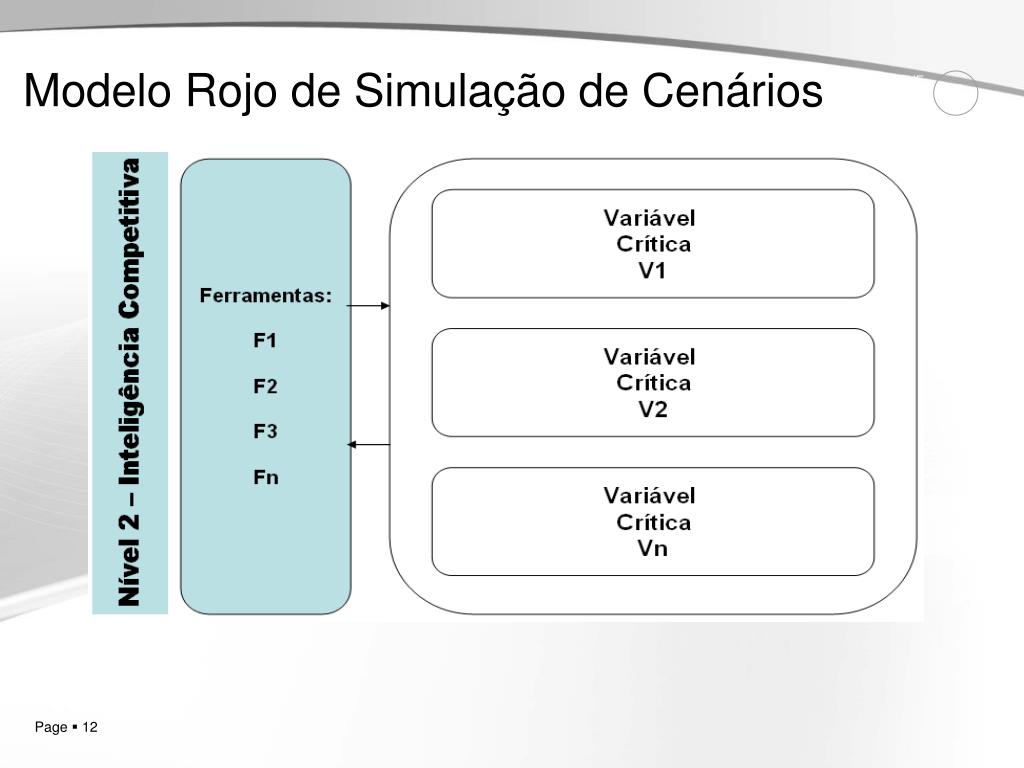 Modelo Rojo de Simulação de Cenários

Nível 2 – Inteligência Competitiva

Ferramentas:

F1

F2

F3

Fn

Variável Crítica V1

Variável Crítica V2

Variável Crítica Vn

Page ▪ 12